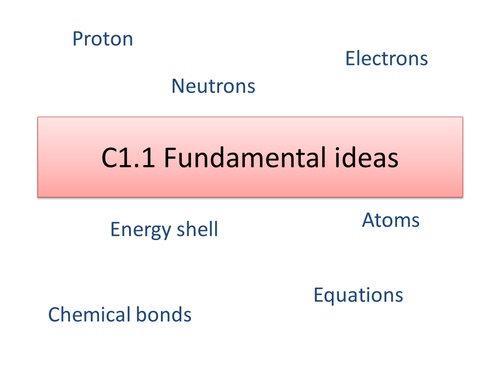 Proton

Electrons

Neutrons

C1.1 Fundamental ideas

Atoms

Energy shell

Equations

Chemical bonds